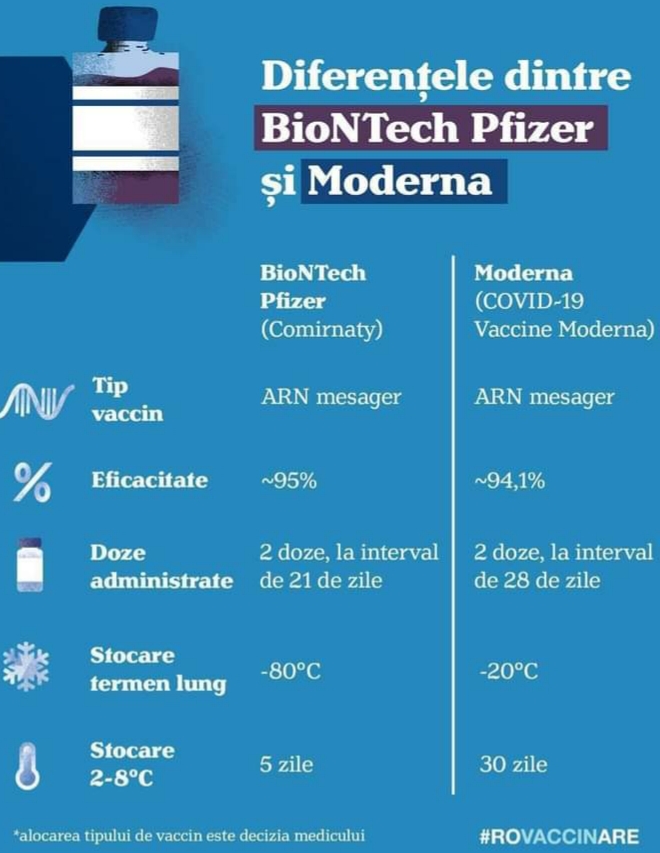 Diferențele dintre BioNTech Pfizer și Moderna

| | BioNTech Pfizer (Comirnaty) | Moderna (COVID-19 Vaccine Moderna) |
|---|---|---|
| Tip vaccin | ARN mesager | ARN mesager |
| Eficacitate | ~95% | ~94,1% |
| Doze administrate | 2 doze, la interval de 21 de zile | 2 doze, la interval de 28 de zile |
| Stocare termen lung | -80°C | -20°C |
| Stocare 2-8°C | 5 zile | 30 zile |

*alocarea tipului de vaccin este decizia medicului

#ROVACCINARE